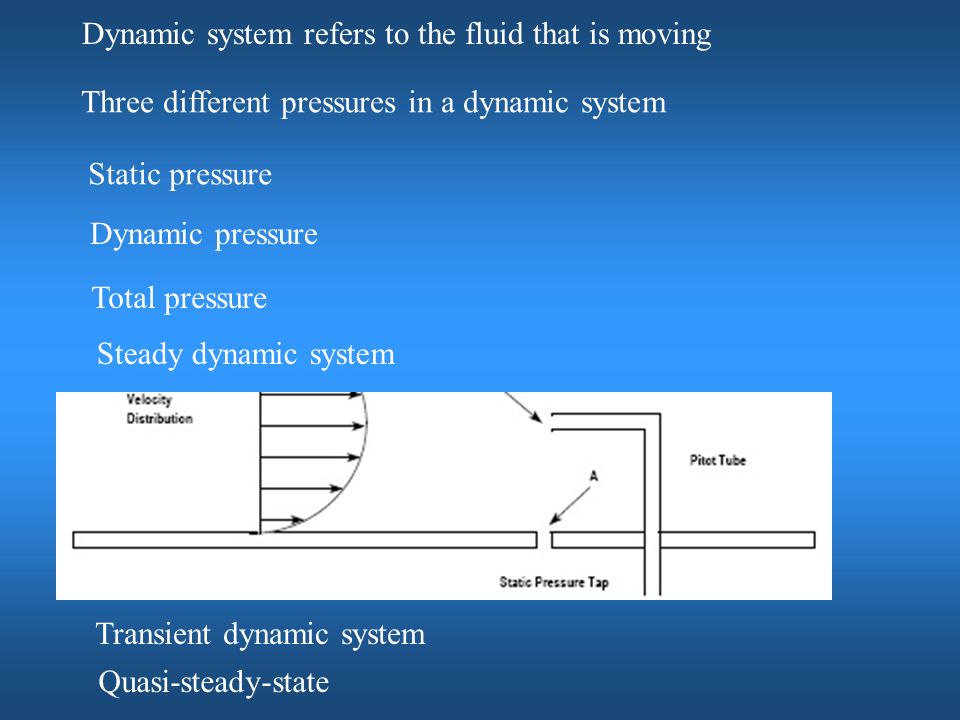 Dynamic system refers to the fluid that is moving

Three different pressures in a dynamic system

Static pressure

Dynamic pressure

Total pressure

Steady dynamic system

Velocity Distribution

Pitot Tube

A

Static Pressure Tap

Transient dynamic system

Quasi-steady-state